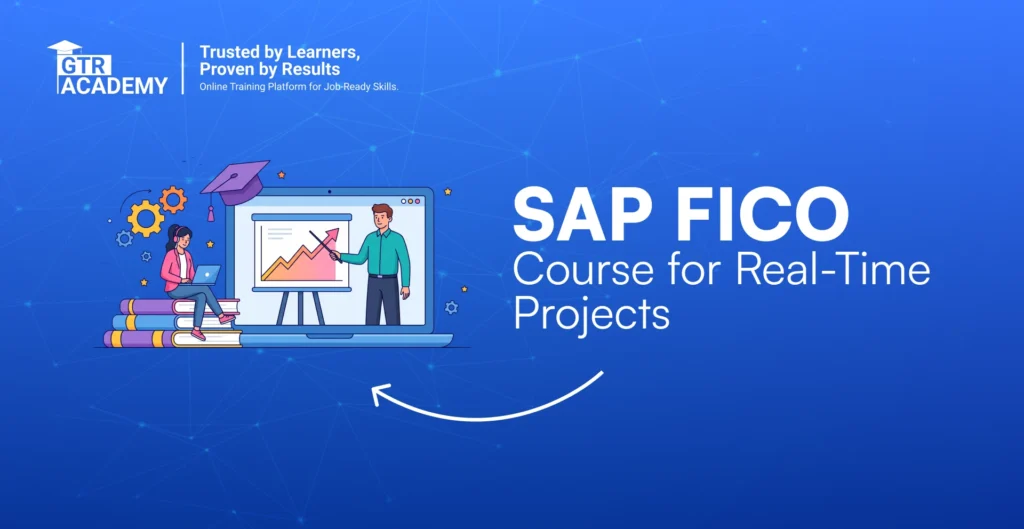 GTR ACADEMY

Trusted by Learners, Proven by Results
Online Training Platform for Job-Ready Skills.

SAP FICO
Course for Real-Time Projects